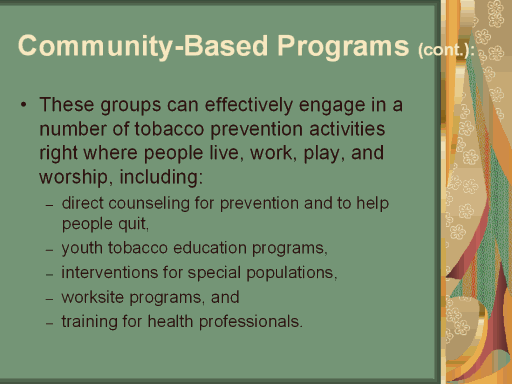 Community-Based Programs (cont.):

• These groups can effectively engage in a number of tobacco prevention activities right where people live, work, play, and worship, including:
– direct counseling for prevention and to help people quit,
– youth tobacco education programs,
– interventions for special populations,
– worksite programs, and
– training for health professionals.